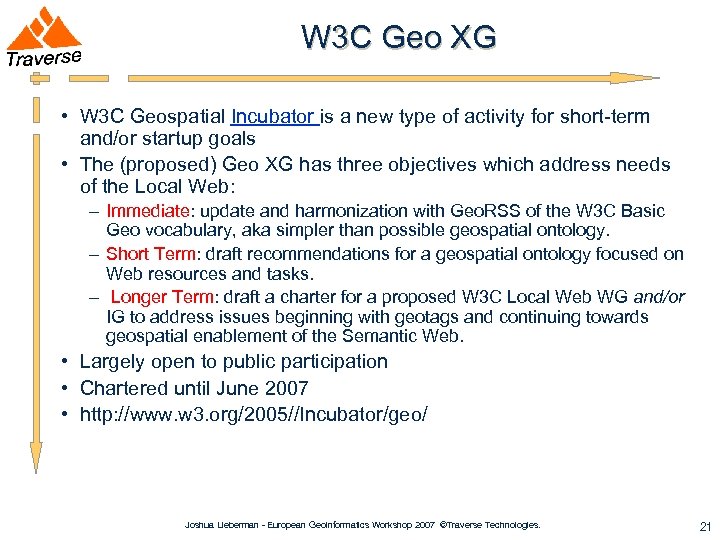 Traverse

W3C Geo XG

• W3C Geospatial Incubator is a new type of activity for short-term and/or startup goals
• The (proposed) Geo XG has three objectives which address needs of the Local Web:
– Immediate: update and harmonization with GeoRSS of the W3C Basic Geo vocabulary, aka simpler than possible geospatial ontology.
– Short Term: draft recommendations for a geospatial ontology focused on Web resources and tasks.
– Longer Term: draft a charter for a proposed W3C Local Web WG and/or IG to address issues beginning with geotags and continuing towards geospatial enablement of the Semantic Web.
• Largely open to public participation
• Chartered until June 2007
• http://www.w3.org/2005//Incubator/geo/

Joshua Lieberman - European GeoInformatics Workshop 2007 ©Traverse Technologies.

21